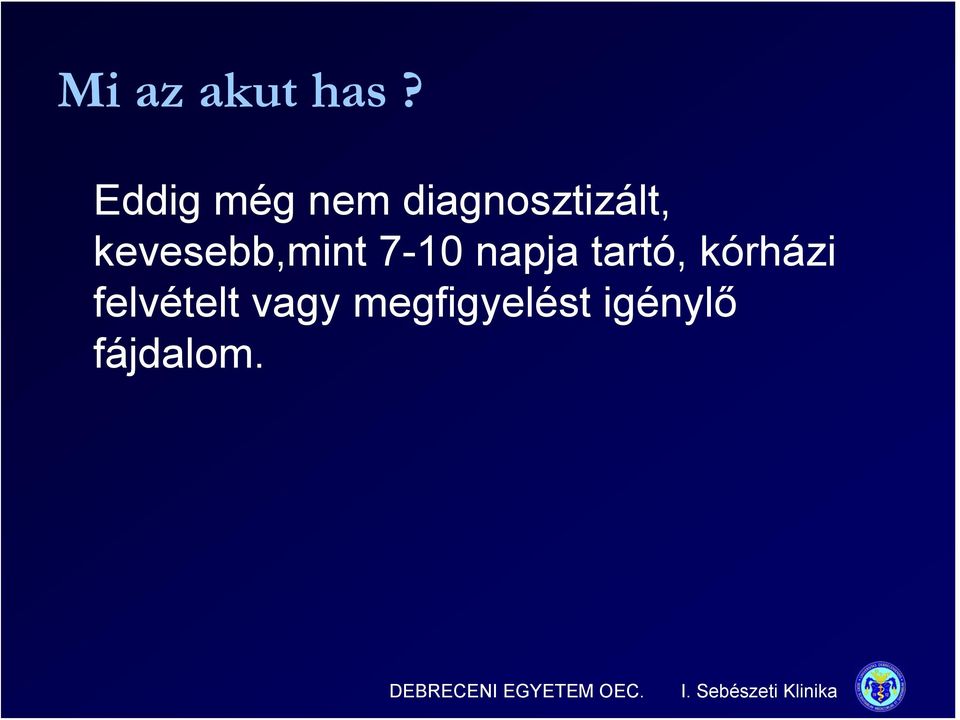 Mi az akut has ?

Eddig még nem diagnosztizált, kevesebb,mint 7-10 napja tartó, kórházi felvételt vagy megfigyelést igénylő fájdalom.

DEBRECENI EGYETEM OEC. I. Sebészeti Klinika